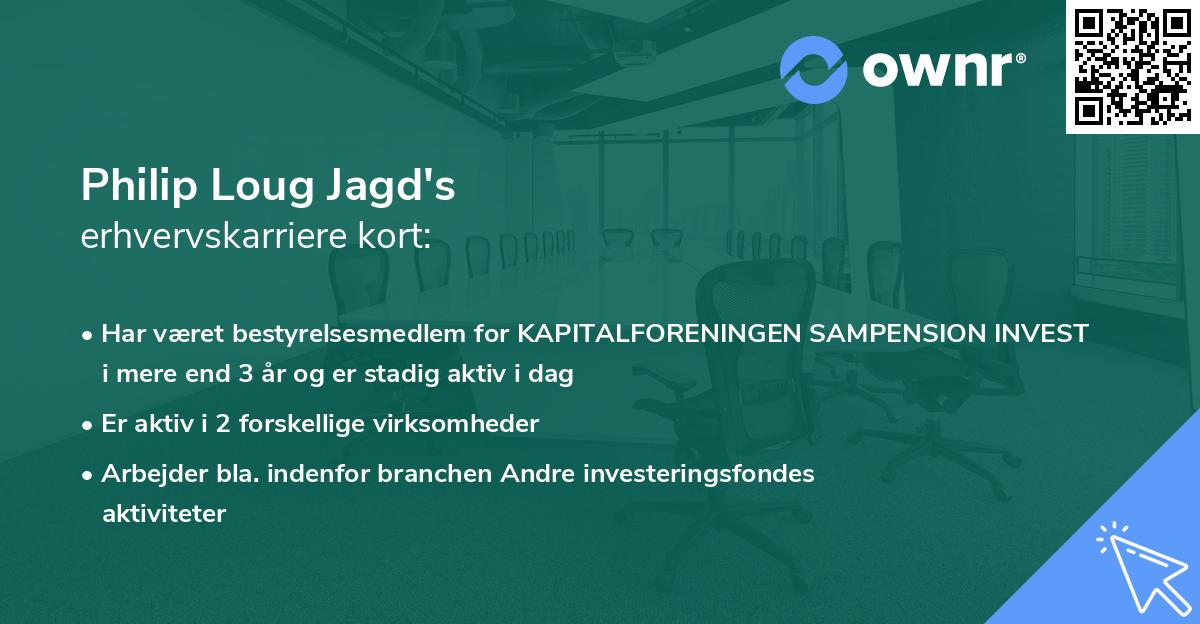 ownr®

Philip Loug Jagd's
erhvervskarriere kort:

• Har været bestyrelsesmedlem for KAPITALFORENINGEN SAMPENSION INVEST i mere end 3 år og er stadig aktiv i dag

• Er aktiv i 2 forskellige virksomheder

• Arbejder bla. indenfor branchen Andre investeringsfondes aktiviteter